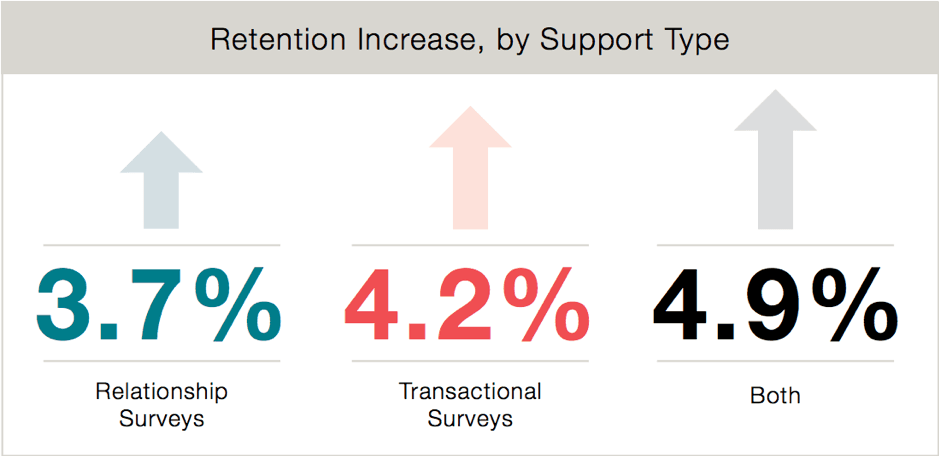 Retention Increase, by Support Type

3.7%
Relationship Surveys

4.2%
Transactional Surveys

4.9%
Both